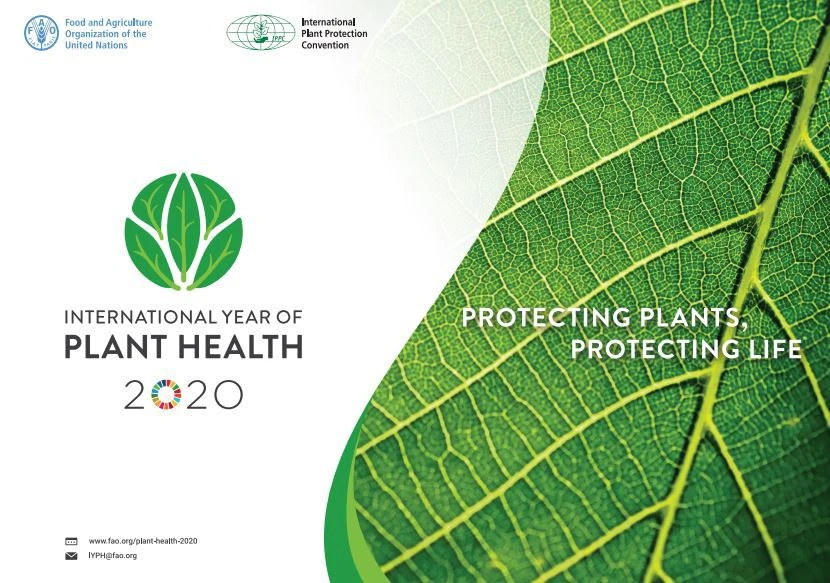 Food and Agriculture Organization of the United Nations

IPPC

International Plant Protection Convention

INTERNATIONAL YEAR OF
PLANT HEALTH
2020

PROTECTING PLANTS,
PROTECTING LIFE

www.fao.org/plant-health-2020
IYPH@fao.org